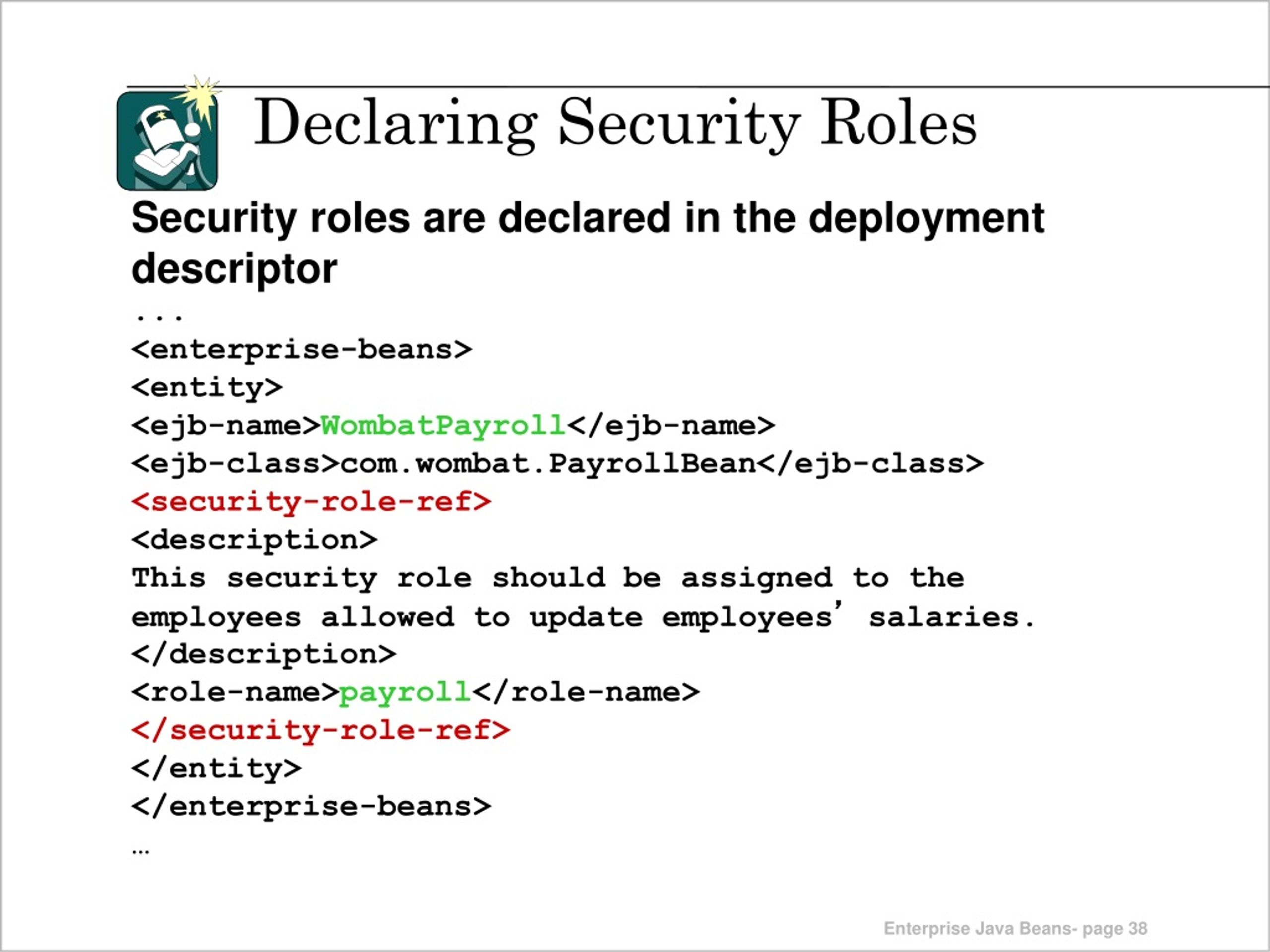 Declaring Security Roles

Security roles are declared in the deployment descriptor

...
<enterprise-beans>
<entity>
<ejb-name>WombatPayroll</ejb-name>
<ejb-class>com.wombat.PayrollBean</ejb-class>
<security-role-ref>
<description>
This security role should be assigned to the employees allowed to update employees' salaries.
</description>
<role-name>payroll</role-name>
</security-role-ref>
</entity>
</enterprise-beans>
…

Enterprise Java Beans- page 38